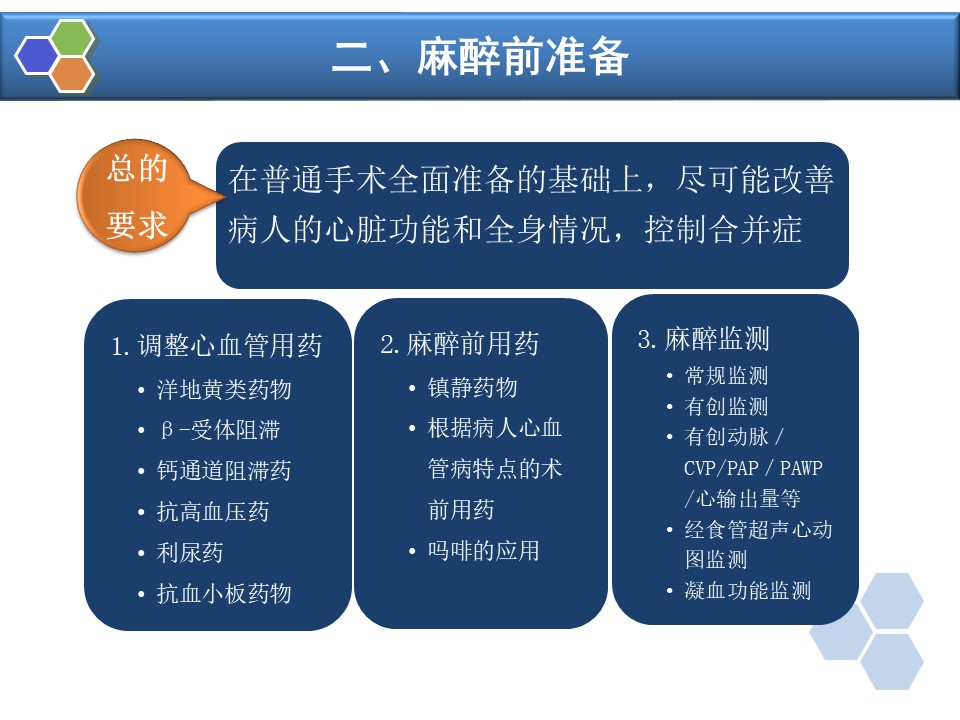 二、麻醉前准备

总的要求

在普通手术全面准备的基础上，尽可能改善病人的心脏功能和全身情况，控制合并症

1. 调整心血管用药
• 洋地黄类药物
• β-受体阻滞
• 钙通道阻滞药
• 抗高血压药
• 利尿药
• 抗血小板药物

2. 麻醉前用药
• 镇静药物
• 根据病人心血管病特点的术前用药
• 吗啡的应用

3. 麻醉监测
• 常规监测
• 有创监测
• 有创动脉 / CVP/PAP / PAWP /心输出量等
• 经食管超声心动图监测
• 凝血功能监测